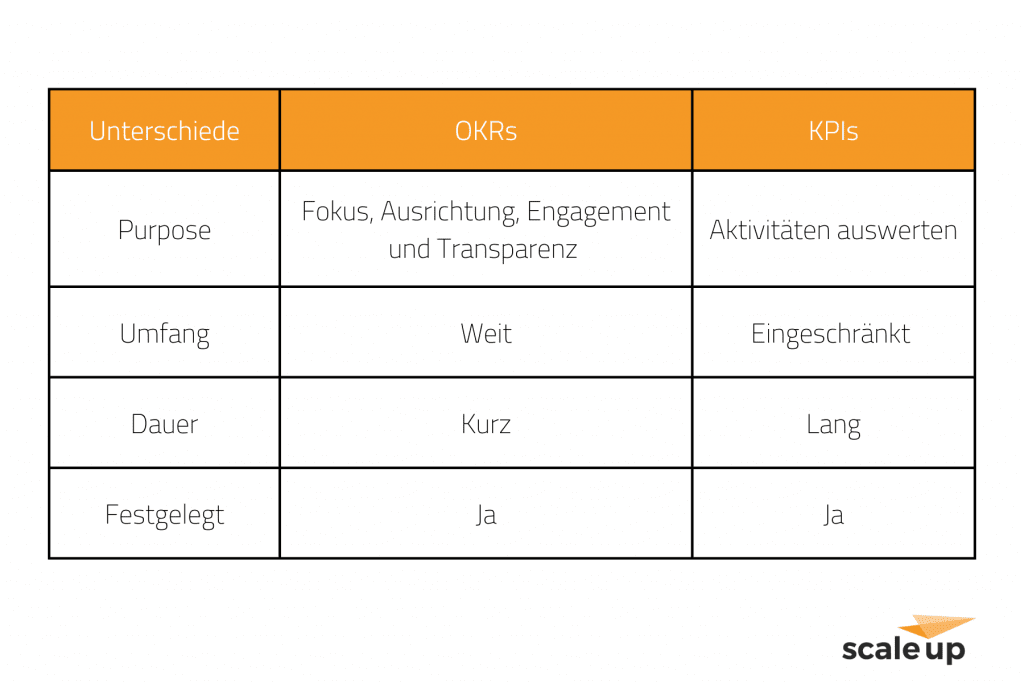 | Unterschiede | OKRs | KPIs |
|---|---|---|
| Purpose | Fokus, Ausrichtung, Engagement und Transparenz | Aktivitäten auswerten |
| Umfang | Weit | Eingeschränkt |
| Dauer | Kurz | Lang |
| Festgelegt | Ja | Ja |

scale up